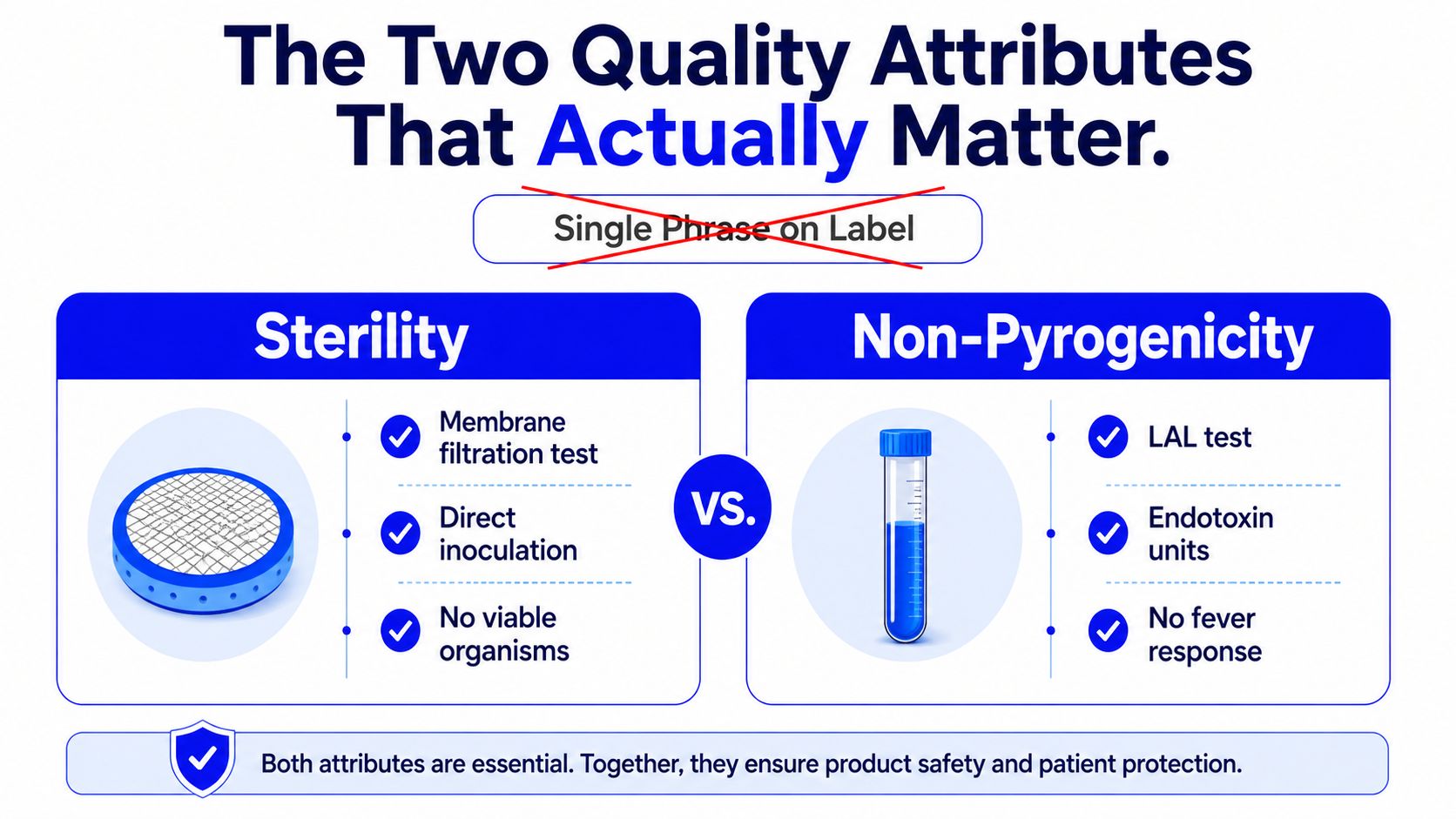 The Two Quality Attributes That Actually Matter.

Single Phrase on Label

Sterility

Membrane filtration test

Direct inoculation

No viable organisms

VS.

Non-Pyrogenicity

LAL test

Endotoxin units

No fever response

Both attributes are essential. Together, they ensure product safety and patient protection.